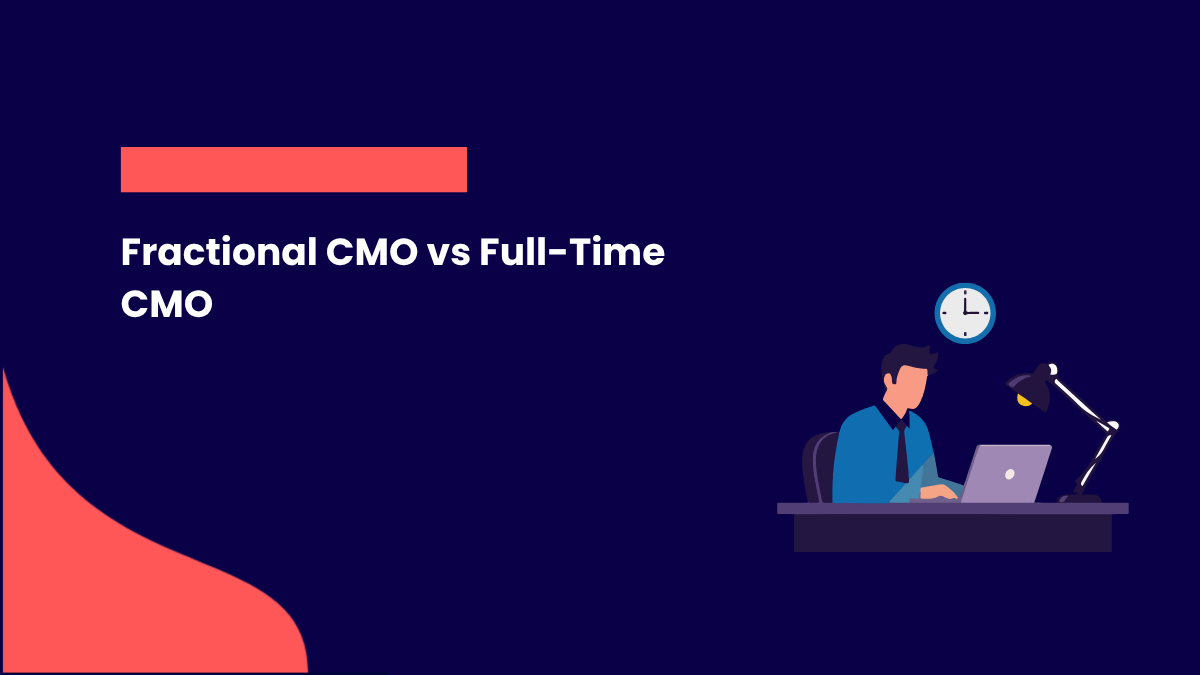 Fractional CMO vs Full-Time CMO